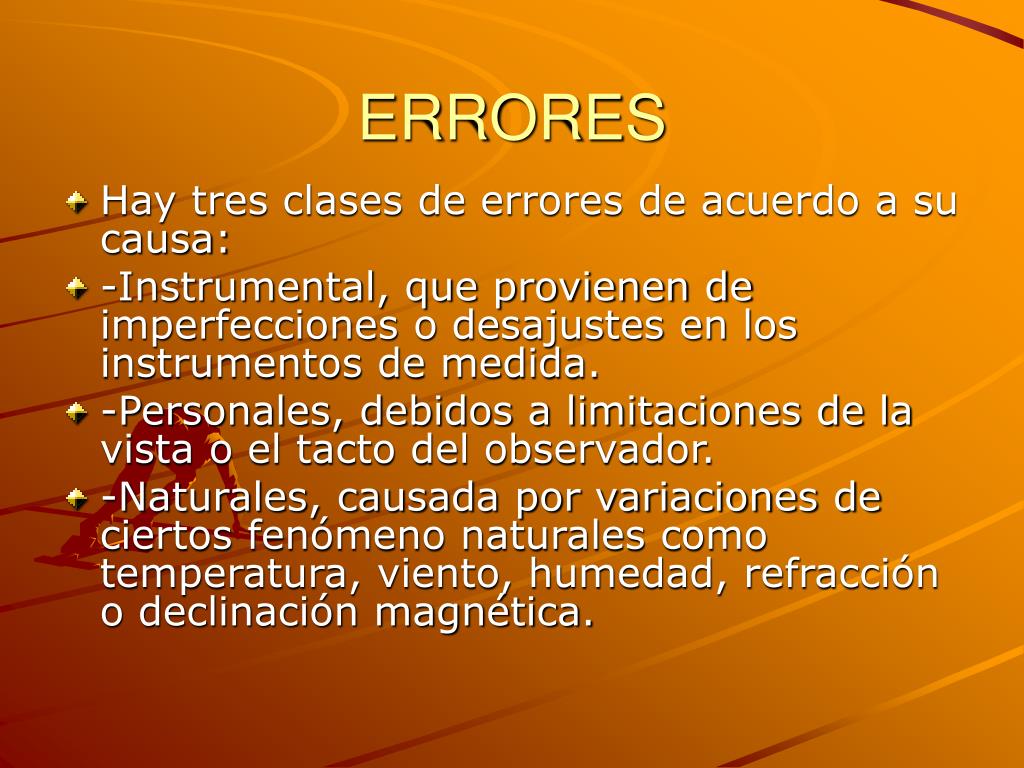 ERRORES

Hay tres clases de errores de acuerdo a su causa:

-Instrumental, que provienen de imperfecciones o desajustes en los instrumentos de medida.

-Personales, debidos a limitaciones de la vista o el tacto del observador.

-Naturales, causada por variaciones de ciertos fenómeno naturales como temperatura, viento, humedad, refracción o declinación magnética.